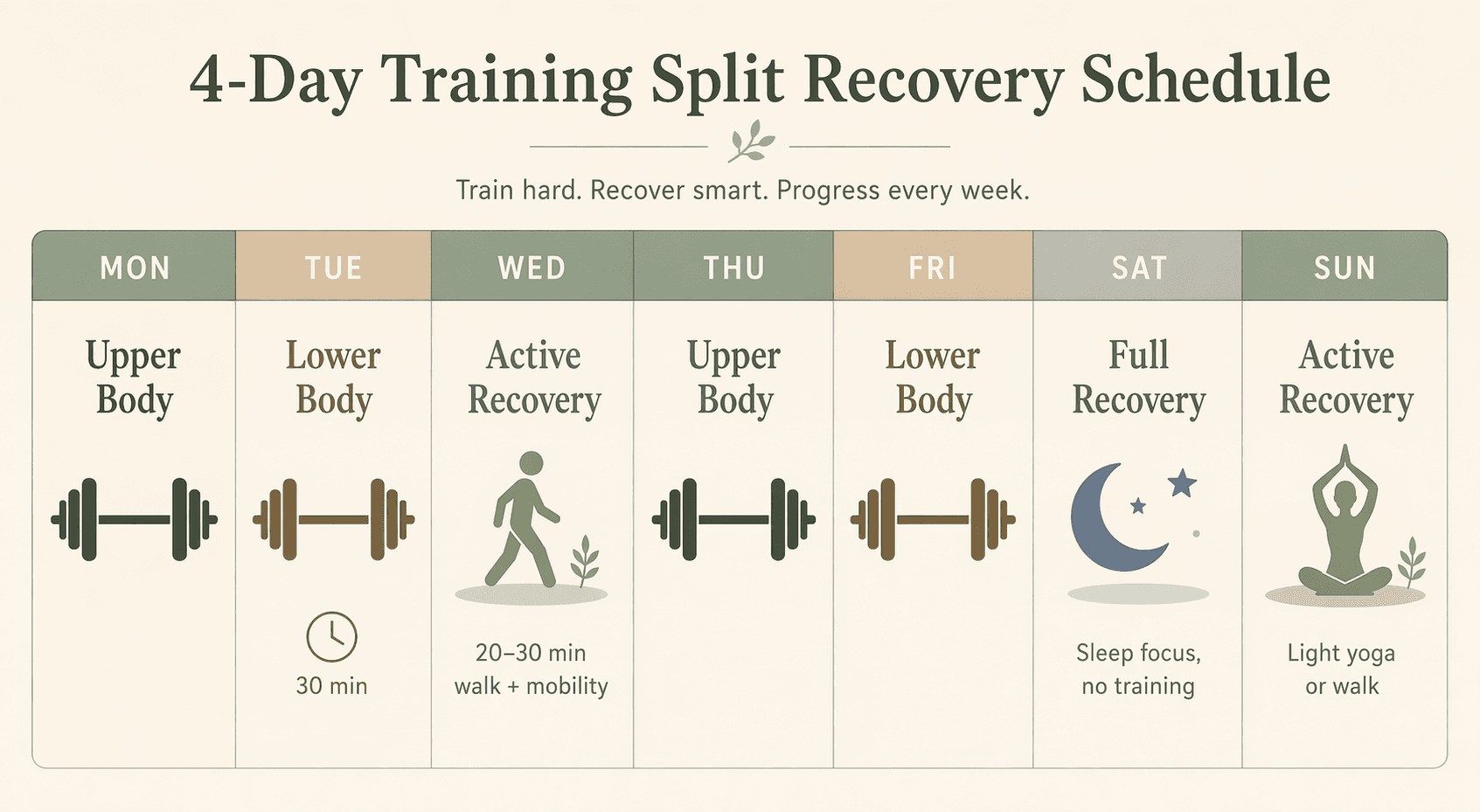 4-Day Training Split Recovery Schedule

Train hard. Recover smart. Progress every week.

| MON | TUE | WED | THU | FRI | SAT | SUN |
|---|---|---|---|---|---|---|
| Upper Body | Lower Body | Active Recovery | Upper Body | Lower Body | Full Recovery | Active Recovery |
| | 30 min | 20–30 min walk + mobility | | | Sleep focus, no training | Light yoga or walk |